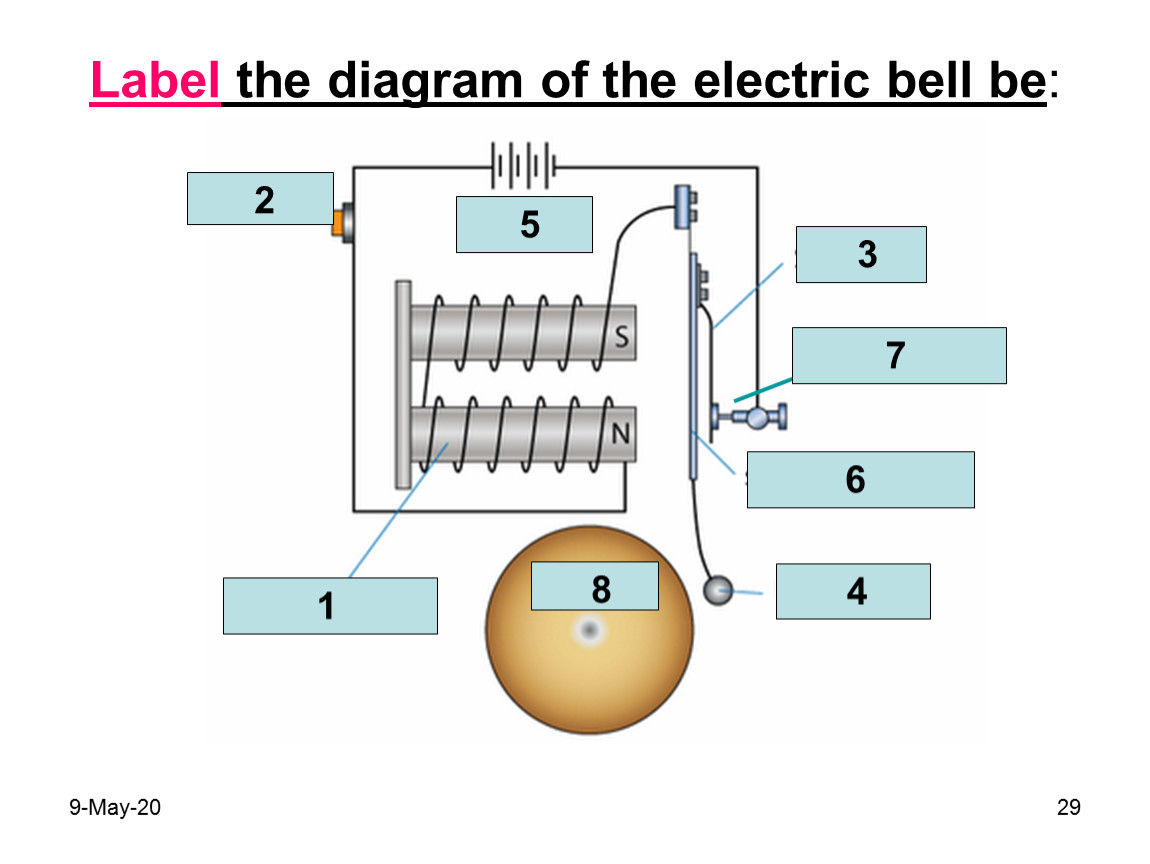 Label the diagram of the electric bell be:

2

5

3

S

7

N

6

1

8

4

9-May-20

29